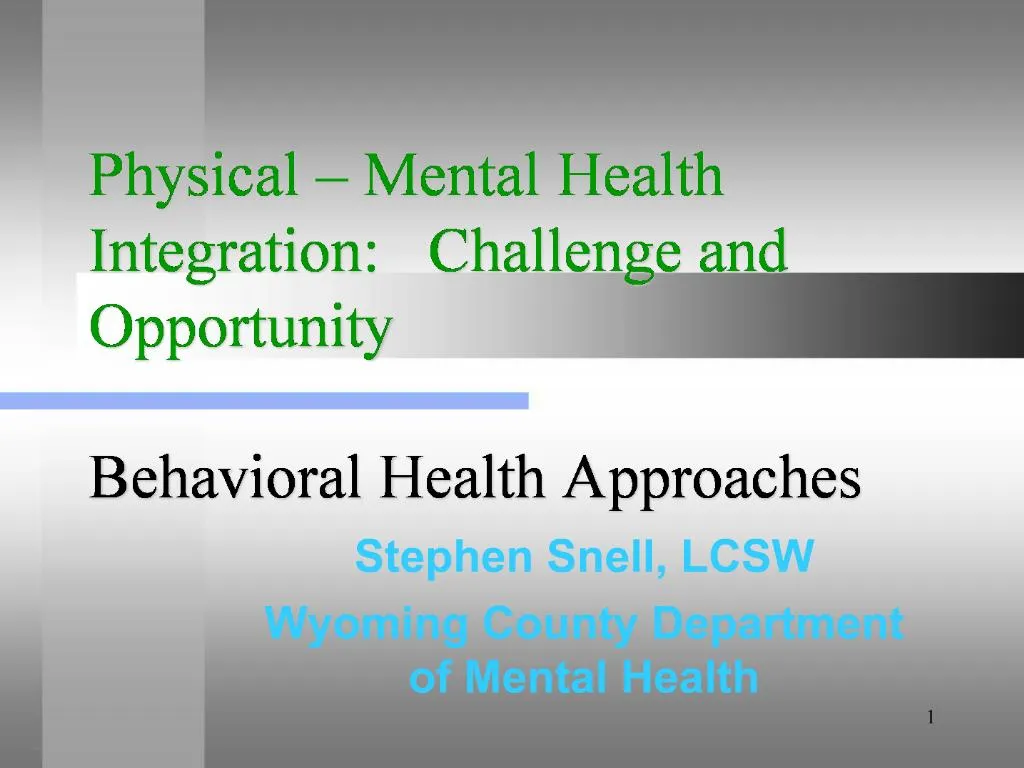 Physical – Mental Health Integration:   Challenge and Opportunity

Behavioral Health Approaches

Stephen Snell, LCSW

Wyoming County Department of Mental Health

1